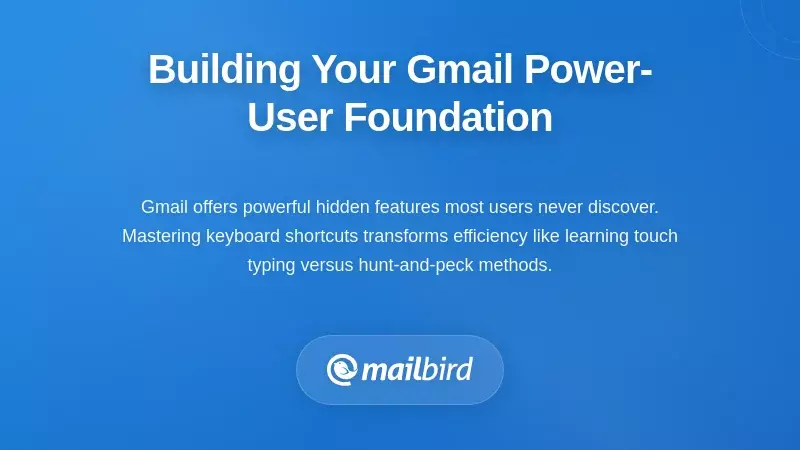 Building Your Gmail Power-User Foundation

Gmail offers powerful hidden features most users never discover. Mastering keyboard shortcuts transforms efficiency like learning touch typing versus hunt-and-peck methods.

mailbird